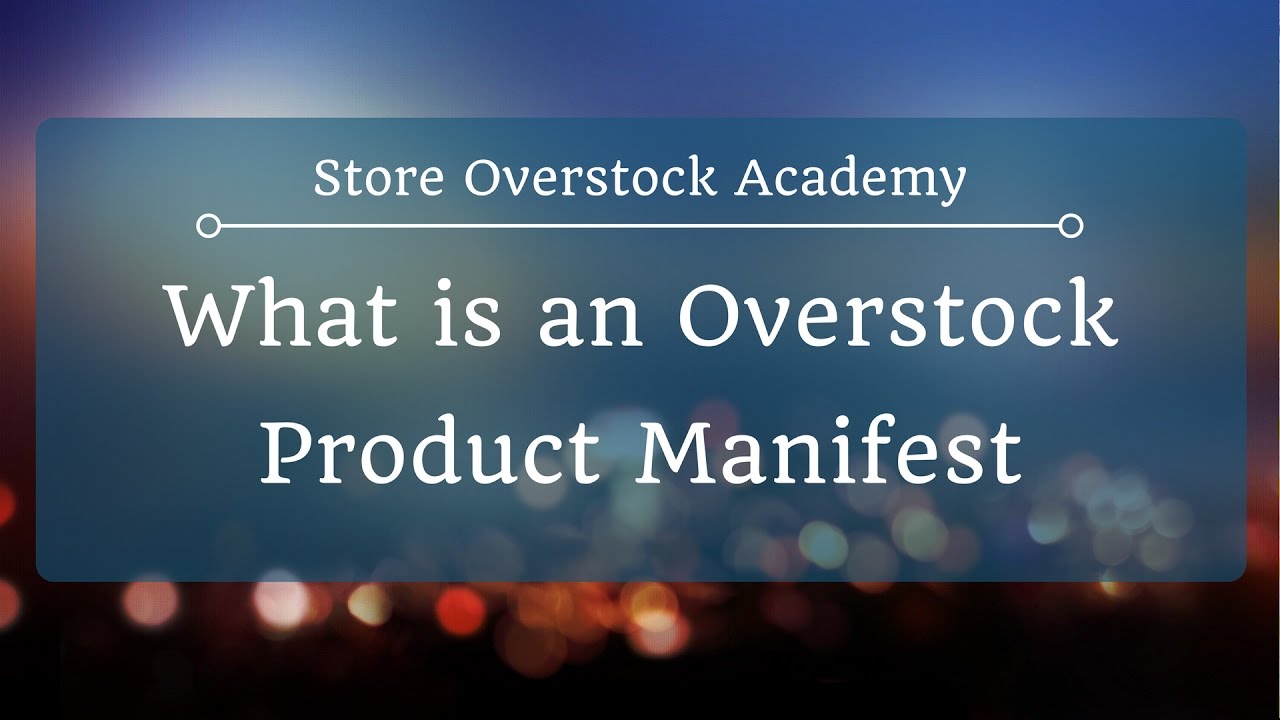 Store Overstock Academy

What is an Overstock Product Manifest